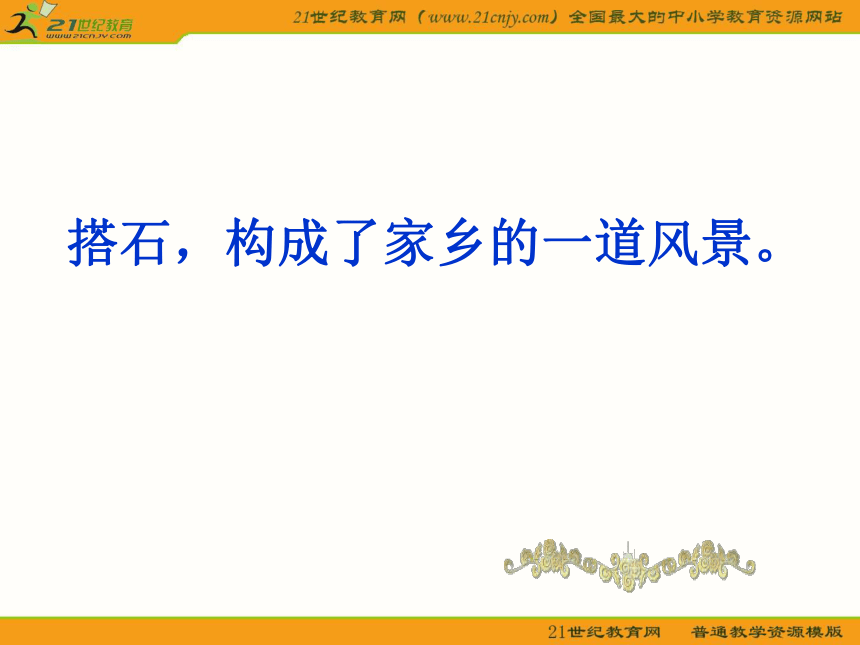 21世纪教育
www.21cnjy.com

21世纪教育网（www.21cnjy.com）全国最大的中小学教育资源网站

搭石，构成了家乡的一道风景。

21世纪教育网　普通教学资源模版